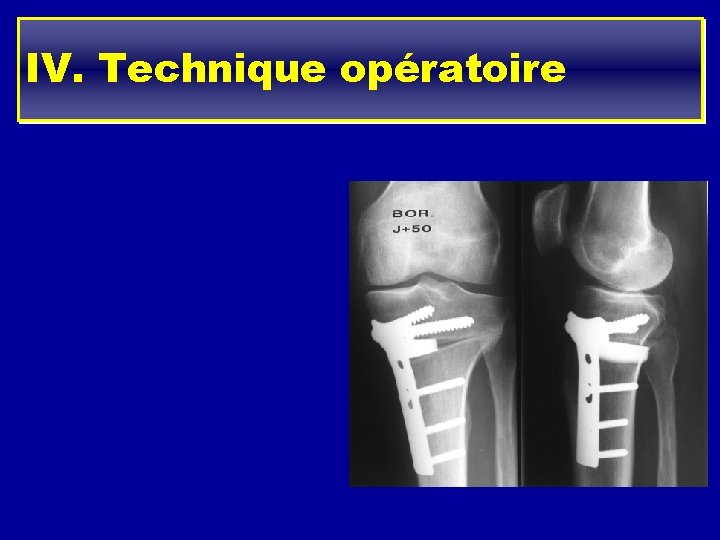 IV. Technique opératoire

BOR.
J+50